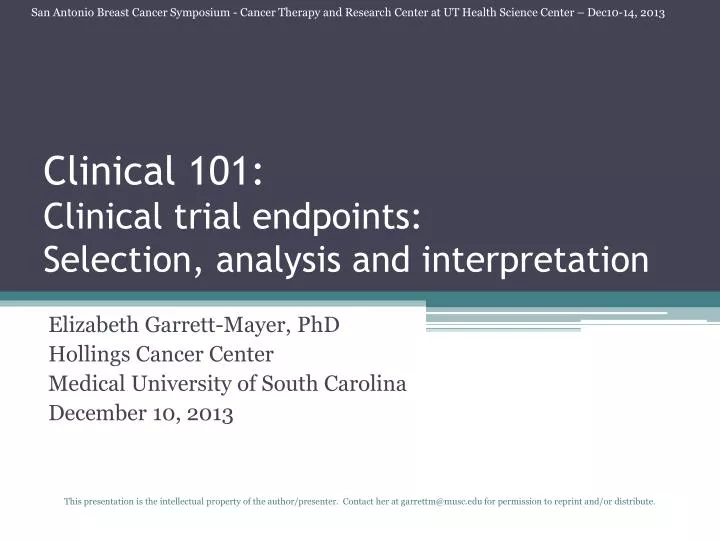 San Antonio Breast Cancer Symposium - Cancer Therapy and Research Center at UT Health Science Center – Dec10-14, 2013

Clinical 101:
Clinical trial endpoints:
Selection, analysis and interpretation

Elizabeth Garrett-Mayer, PhD
Hollings Cancer Center
Medical University of South Carolina
December 10, 2013

This presentation is the intellectual property of the author/presenter. Contact her at garrettm@musc.edu for permission to reprint and/or distribute.